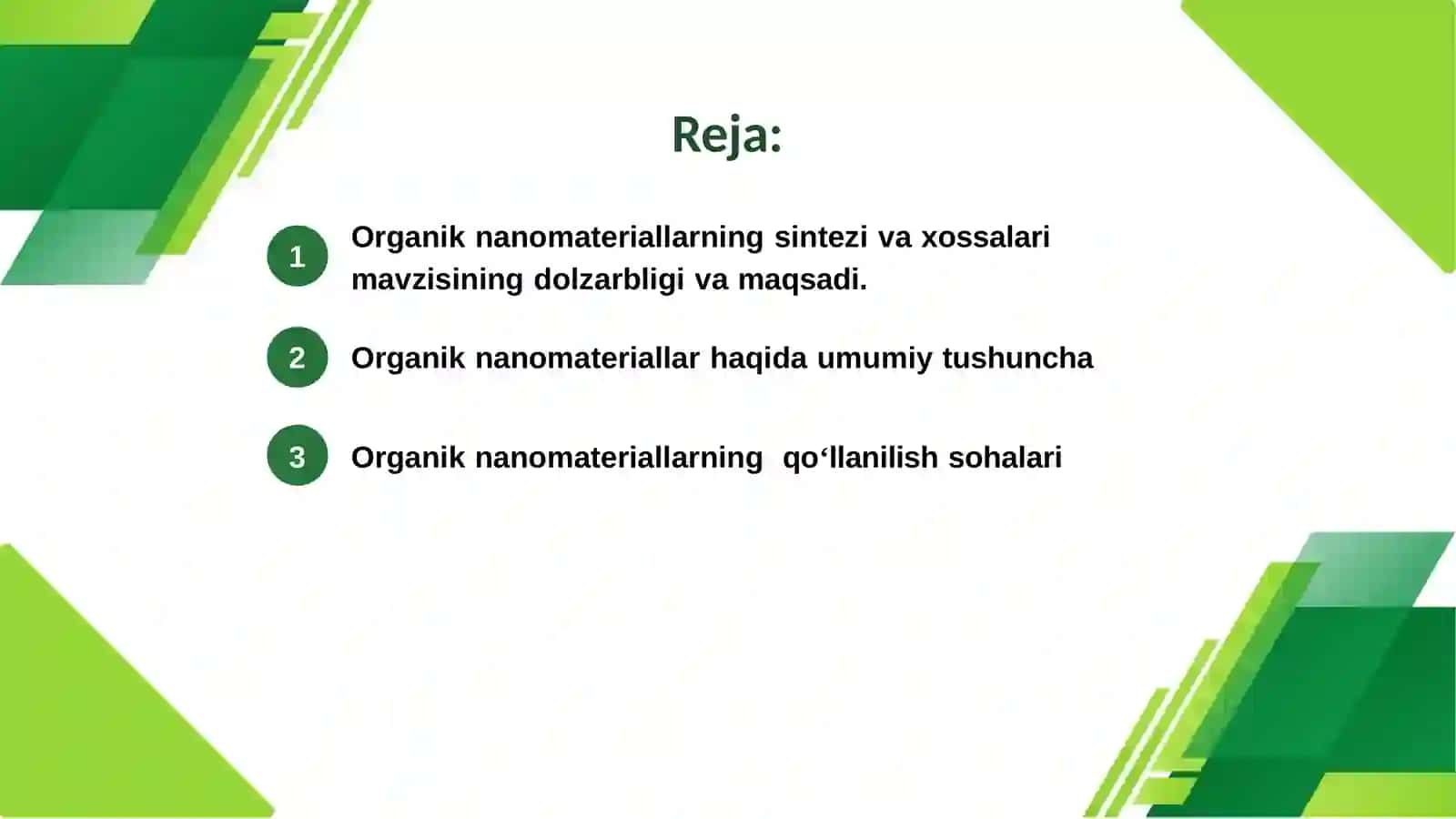 Reja:

1 Organik nanomateriallarning sintezi va xossalari mavzisining dolzarbligi va maqsadi.

2 Organik nanomateriallar haqida umumiy tushuncha

3 Organik nanomateriallarning qo‘llanilish sohalari